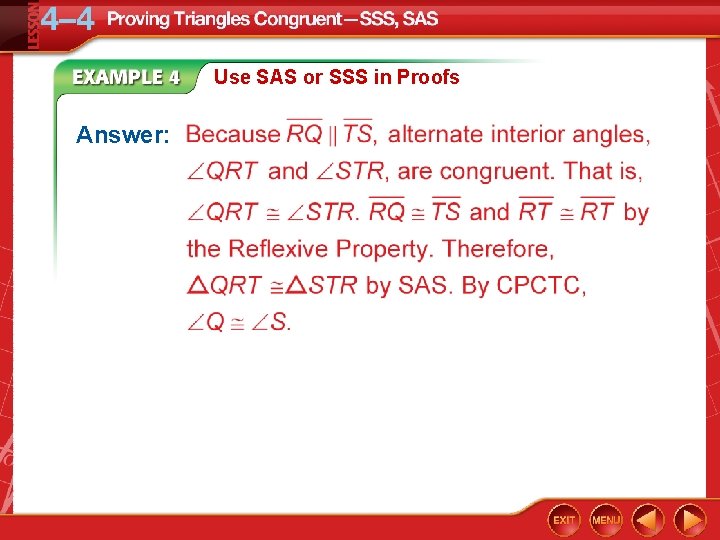 LESSON 4–4 Proving Triangles Congruent—SSS, SAS

EXAMPLE 4 Use SAS or SSS in Proofs

Answer: Because $\overline{RQ} \parallel \overline{TS}$, alternate interior angles, $\angle QRT$ and $\angle STR$, are congruent. That is, $\angle QRT \cong \angle STR$. $\overline{RQ} \cong \overline{TS}$ and $\overline{RT} \cong \overline{RT}$ by the Reflexive Property. Therefore, $\triangle QRT \cong \triangle STR$ by SAS. By CPCTC, $\angle Q \cong \angle S$.

EXIT MENU